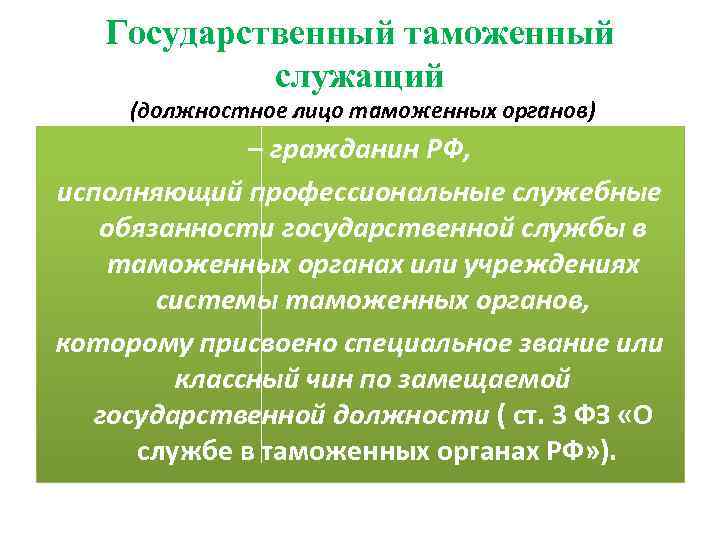 Государственный таможенный служащий
(должностное лицо таможенных органов)

– гражданин РФ,

исполняющий профессиональные служебные обязанности государственной службы в таможенных органах или учреждениях системы таможенных органов,

которому присвоено специальное звание или классный чин по замещаемой государственной должности ( ст. 3 ФЗ «О службе в таможенных органах РФ»).